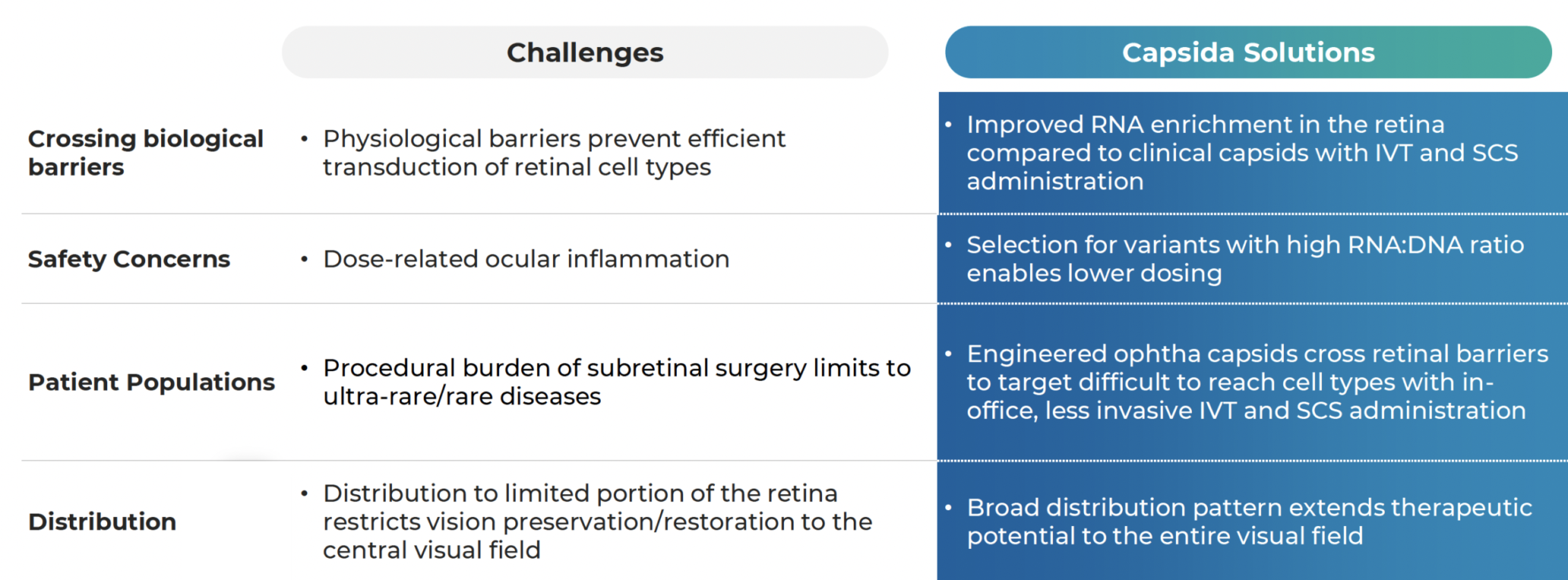 | | Challenges | Capsida Solutions |
|---|---|---|
| Crossing biological barriers | • Physiological barriers prevent efficient transduction of retinal cell types | • Improved RNA enrichment in the retina compared to clinical capsids with IVT and SCS administration |
| Safety Concerns | • Dose-related ocular inflammation | • Selection for variants with high RNA:DNA ratio enables lower dosing |
| Patient Populations | • Procedural burden of subretinal surgery limits to ultra-rare/rare diseases | • Engineered ophtha capsids cross retinal barriers to target difficult to reach cell types with in-office, less invasive IVT and SCS administration |
| Distribution | • Distribution to limited portion of the retina restricts vision preservation/restoration to the central visual field | • Broad distribution pattern extends therapeutic potential to the entire visual field |